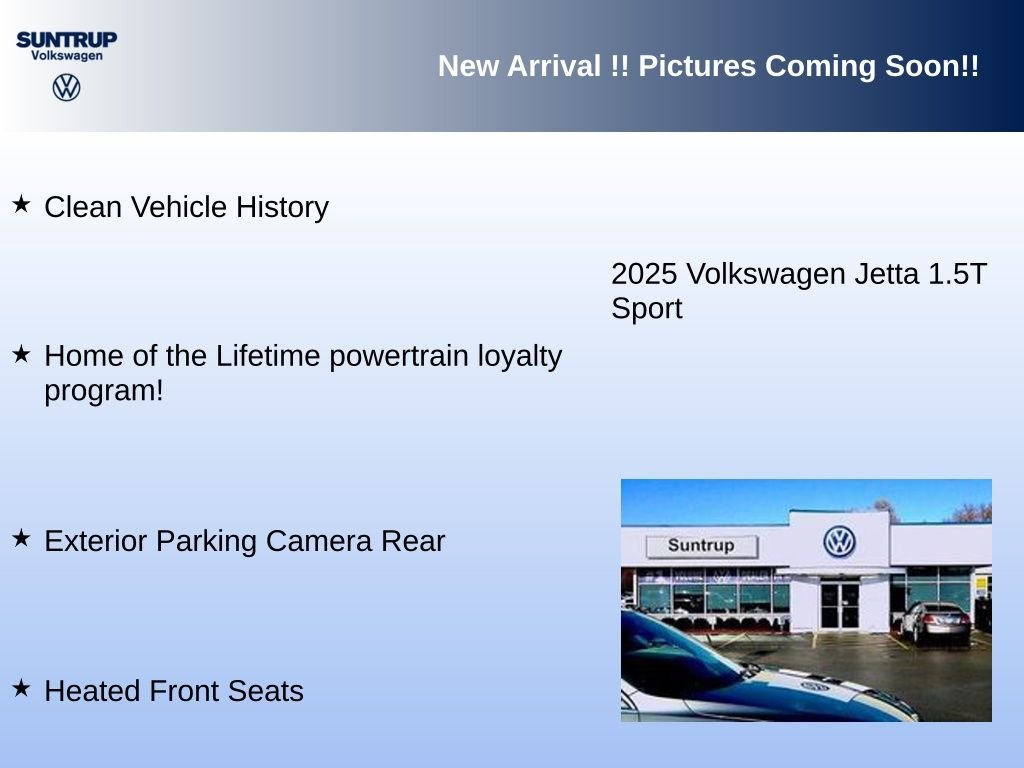 SUNTRUP
Volkswagen

New Arrival !! Pictures Coming Soon!!

★ Clean Vehicle History

2025 Volkswagen Jetta 1.5T Sport

★ Home of the Lifetime powertrain loyalty program!

★ Exterior Parking Camera Rear

★ Heated Front Seats

Suntrup